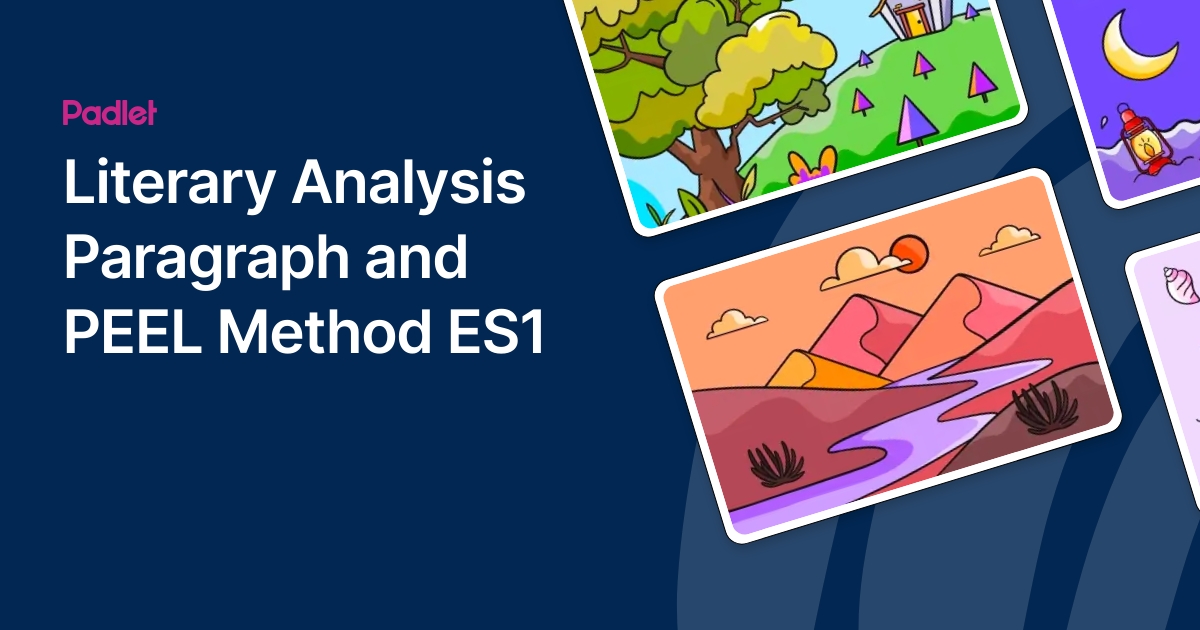 Padlet

Literary Analysis Paragraph and PEEL Method ES1